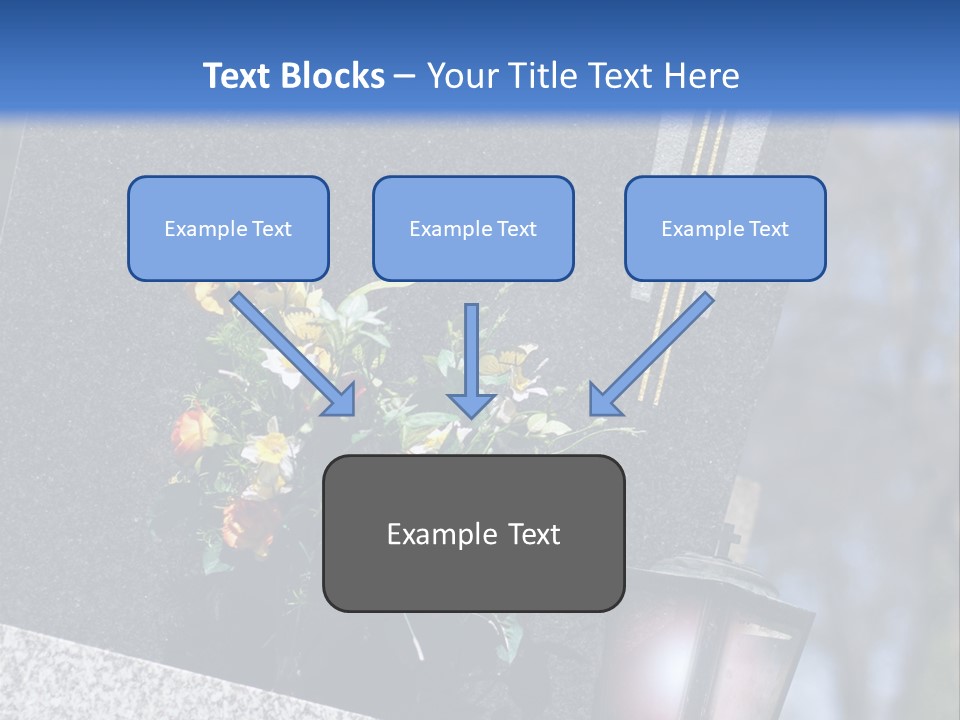 Text Blocks – Your Title Text Here

Example Text

Example Text

Example Text

Example Text